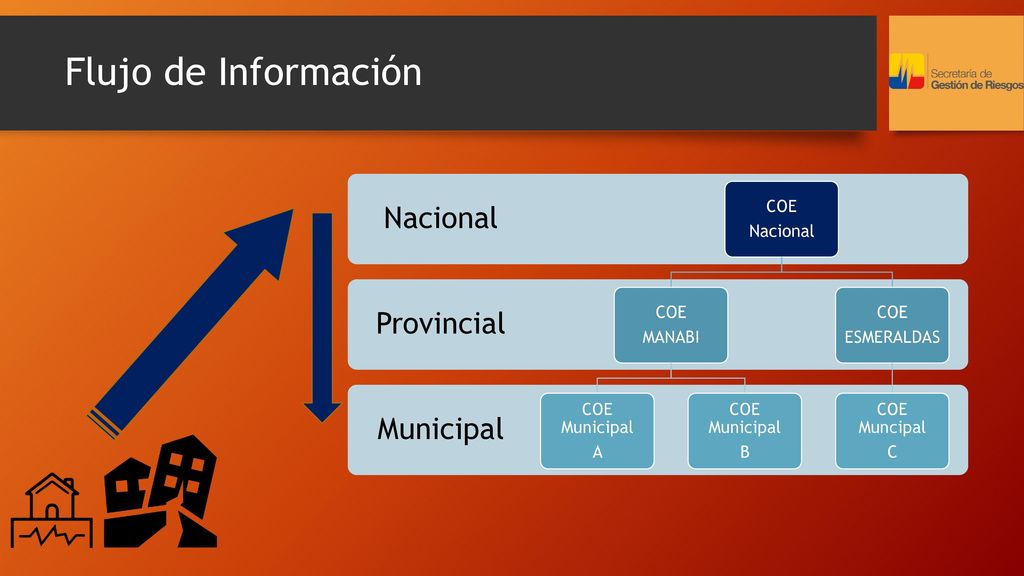 Flujo de Información

Secretaría de Gestión de Riesgos

Nacional

COE Nacional

Provincial

COE MANABI

COE ESMERALDAS

Municipal

COE Municipal A

COE Municipal B

COE Muncipal C